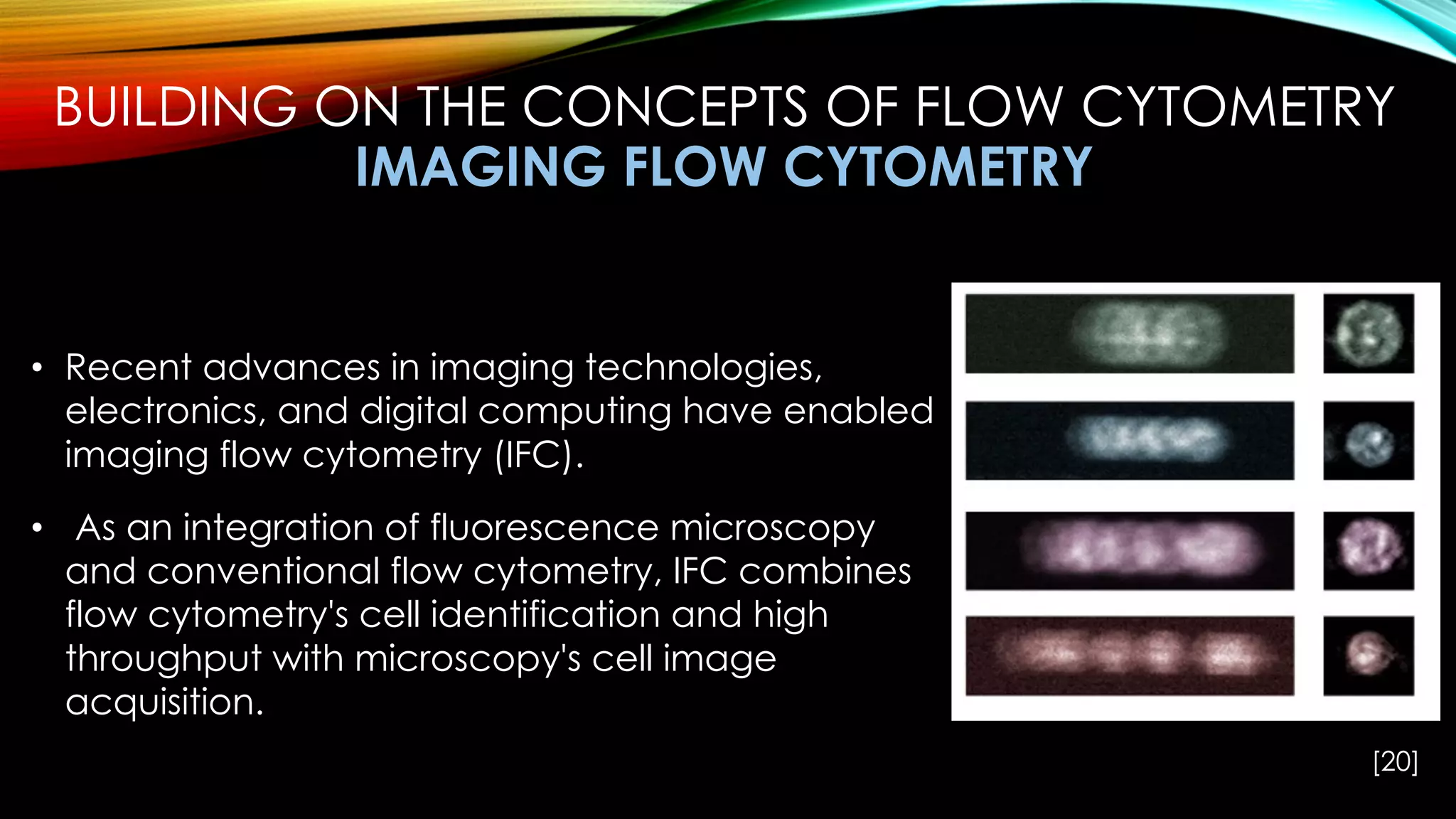 BUILDING ON THE CONCEPTS OF FLOW CYTOMETRY
IMAGING FLOW CYTOMETRY

• Recent advances in imaging technologies, electronics, and digital computing have enabled imaging flow cytometry (IFC).

• As an integration of fluorescence microscopy and conventional flow cytometry, IFC combines flow cytometry's cell identification and high throughput with microscopy's cell image acquisition.

[20]